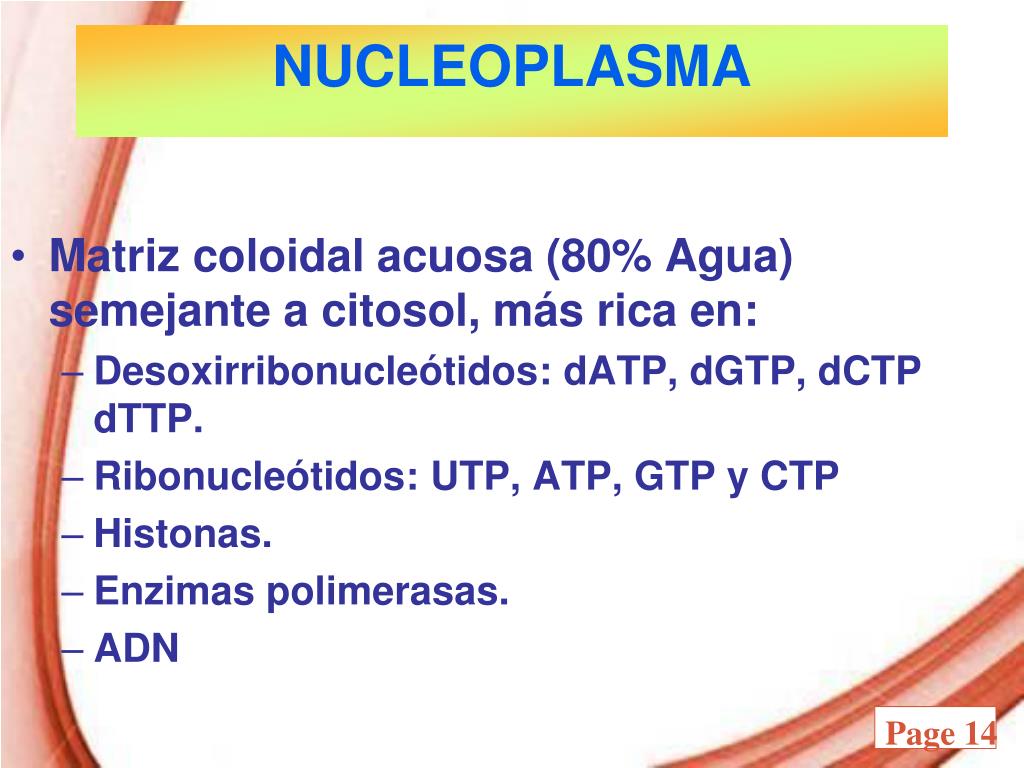 NUCLEOPLASMA

• Matriz coloidal acuosa (80% Agua) semejante a citosol, más rica en:
– Desoxirribonucleótidos: dATP, dGTP, dCTP dTTP.
– Ribonucleótidos: UTP, ATP, GTP y CTP
– Histonas.
– Enzimas polimerasas.
– ADN

Page 14